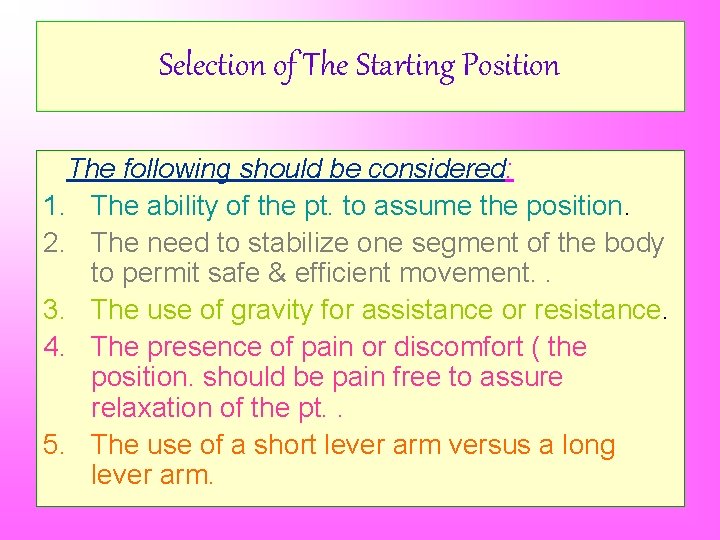 Selection of The Starting Position

The following should be considered:

1. The ability of the pt. to assume the position.
2. The need to stabilize one segment of the body to permit safe & efficient movement. .
3. The use of gravity for assistance or resistance.
4. The presence of pain or discomfort ( the position. should be pain free to assure relaxation of the pt. .
5. The use of a short lever arm versus a long lever arm.